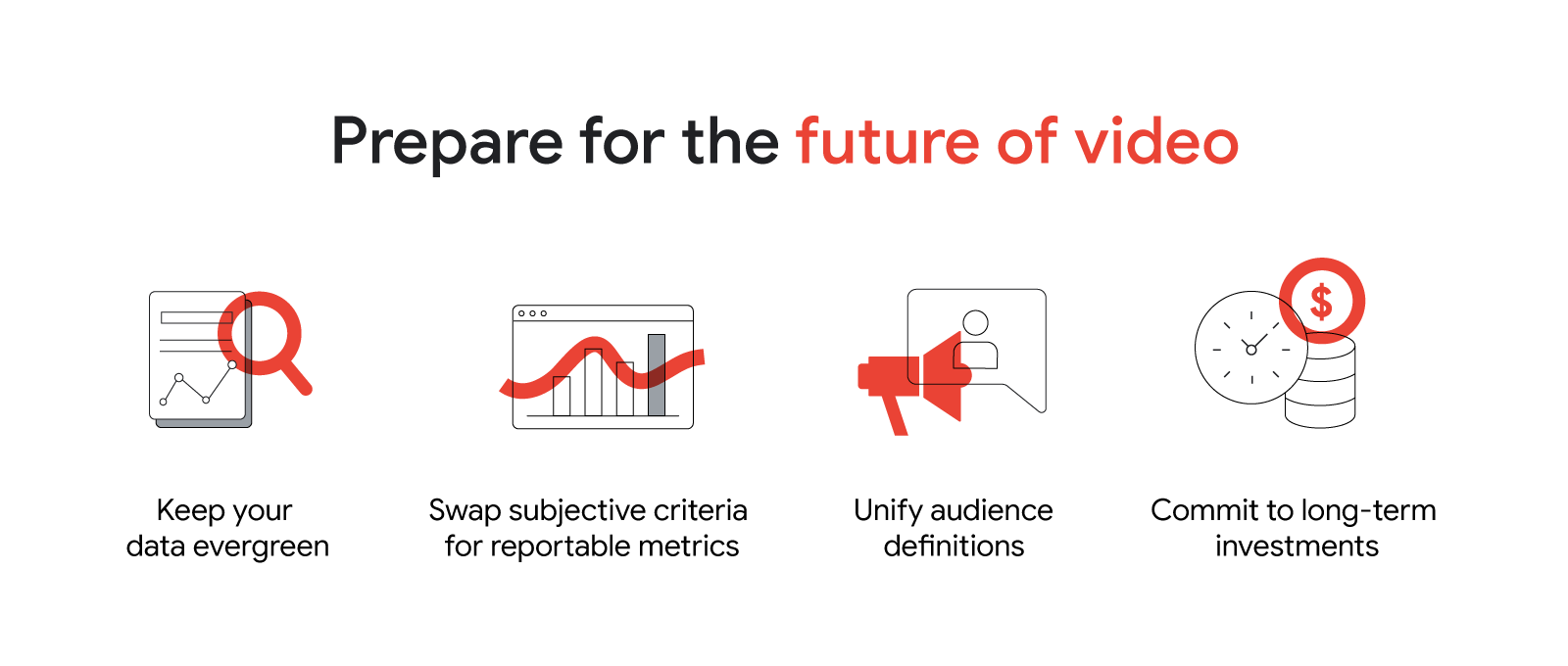 Prepare for the future of video

$

Keep your data evergreen

Swap subjective criteria for reportable metrics

Unify audience definitions

Commit to long-term investments